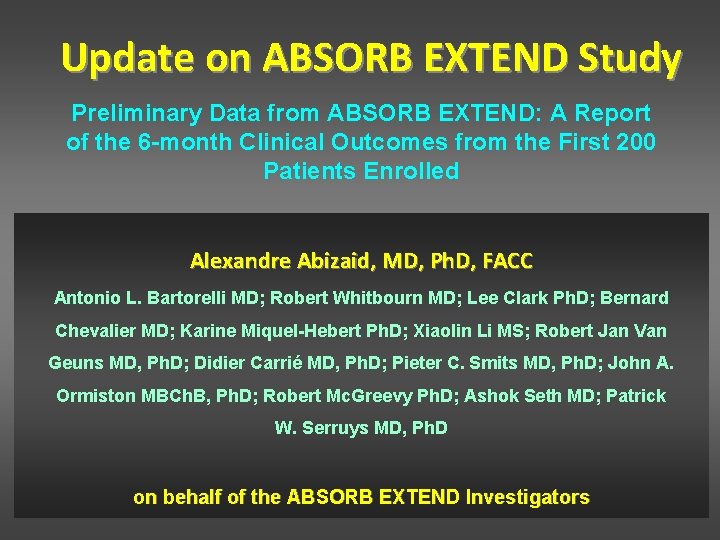 Update on ABSORB EXTEND Study

Preliminary Data from ABSORB EXTEND: A Report of the 6-month Clinical Outcomes from the First 200 Patients Enrolled

Alexandre Abizaid, MD, PhD, FACC

Antonio L. Bartorelli MD; Robert Whitbourn MD; Lee Clark PhD; Bernard Chevalier MD; Karine Miquel-Hebert PhD; Xiaolin Li MS; Robert Jan Van Geuns MD, PhD; Didier Carrié MD, PhD; Pieter C. Smits MD, PhD; John A. Ormiston MBChB, PhD; Robert McGreevy PhD; Ashok Seth MD; Patrick W. Serruys MD, PhD

on behalf of the ABSORB EXTEND Investigators